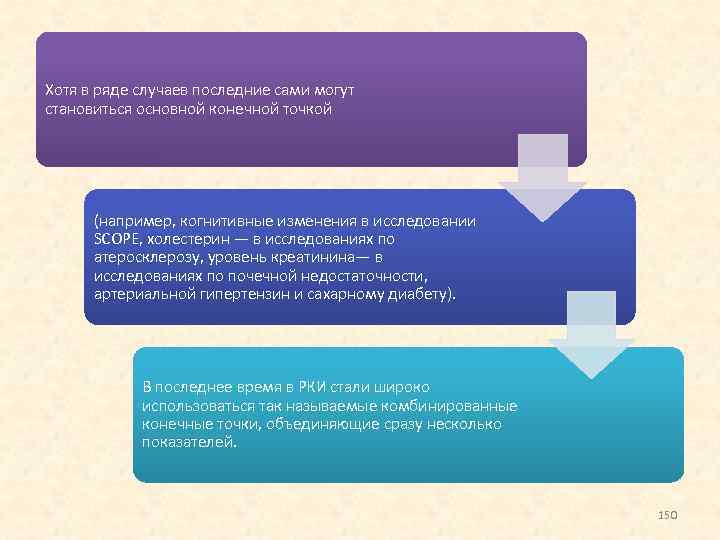 Хотя в ряде случаев последние сами могут становиться основной конечной точкой

(например, когнитивные изменения в исследовании SCOPE, холестерин — в исследованиях по атеросклерозу, уровень креатинина— в исследованиях по почечной недостаточности, артериальной гипертензин и сахарному диабету).

В последнее время в РКИ стали широко использоваться так называемые комбинированные конечные точки, объединяющие сразу несколько показателей.

150